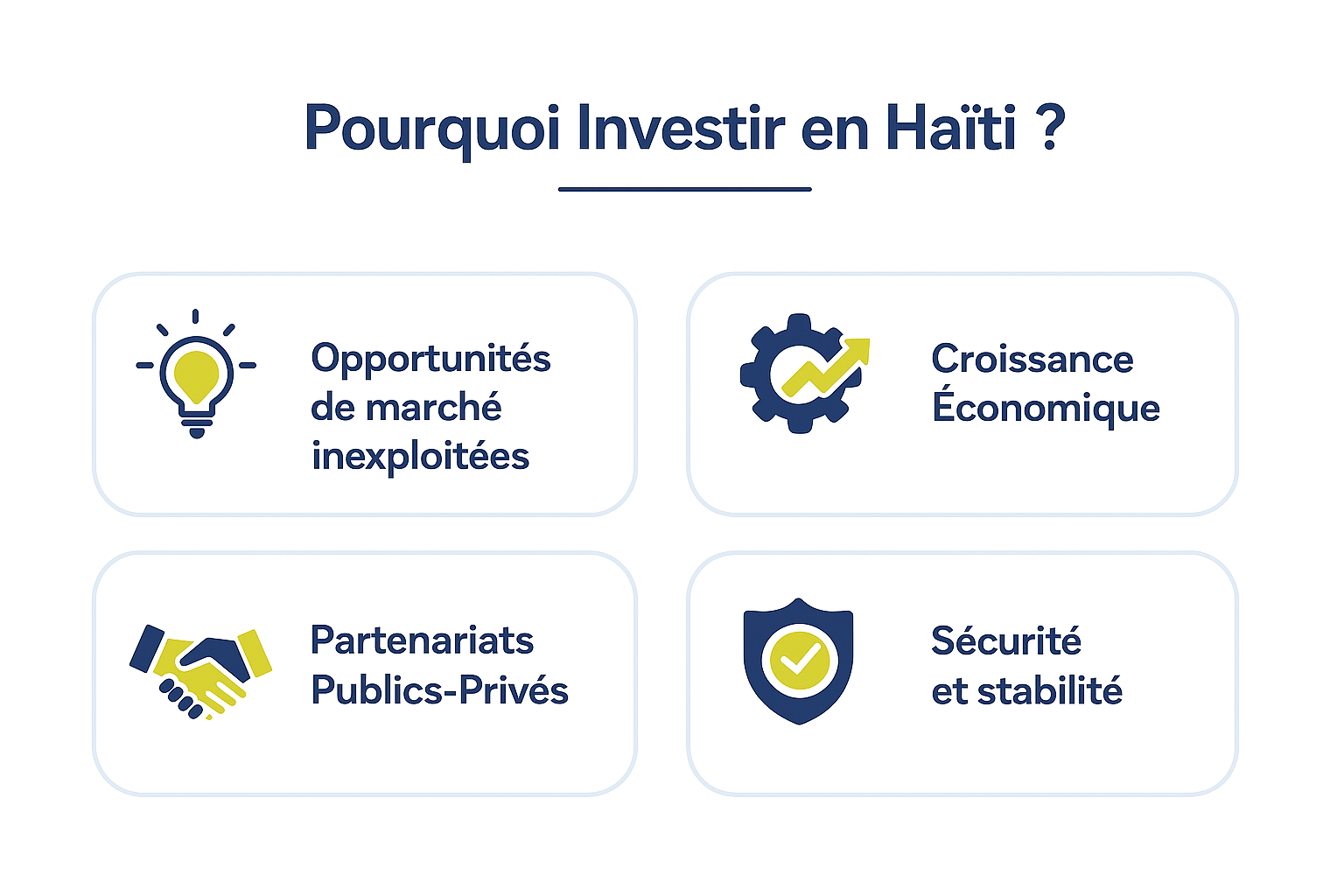 Pourquoi Investir en Haïti ?

Opportunités de marché inexploitées

Croissance Économique

Partenariats Publics-Privés

Sécurité et stabilité